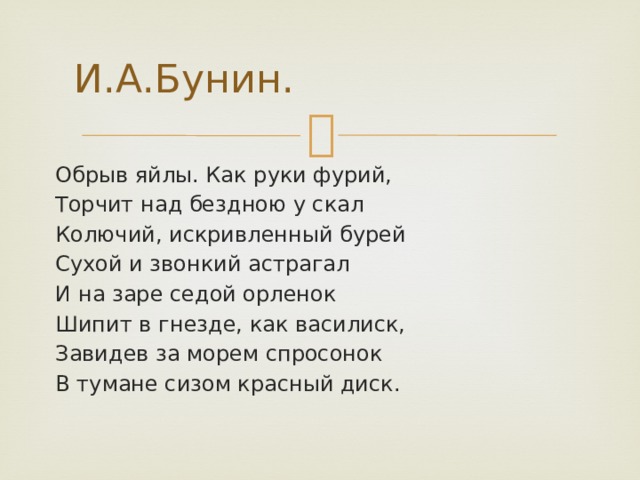 И.А.Бунин.

Обрыв яйлы. Как руки фурий,
Торчит над бездною у скал
Колючий, искривленный бурей
Сухой и звонкий астрагал
И на заре седой орленок
Шипит в гнезде, как василиск,
Завидев за морем спросонок
В тумане сизом красный диск.